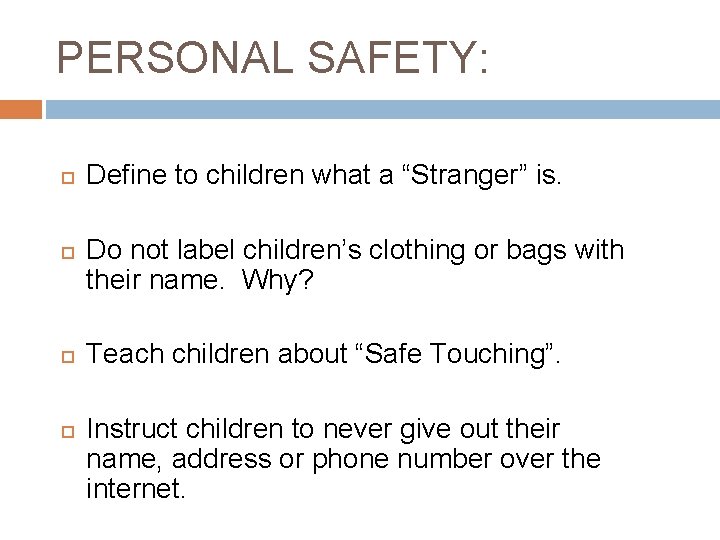 PERSONAL SAFETY:

Define to children what a “Stranger” is.

Do not label children’s clothing or bags with their name.  Why?

Teach children about “Safe Touching”.

Instruct children to never give out their name, address or phone number over the internet.